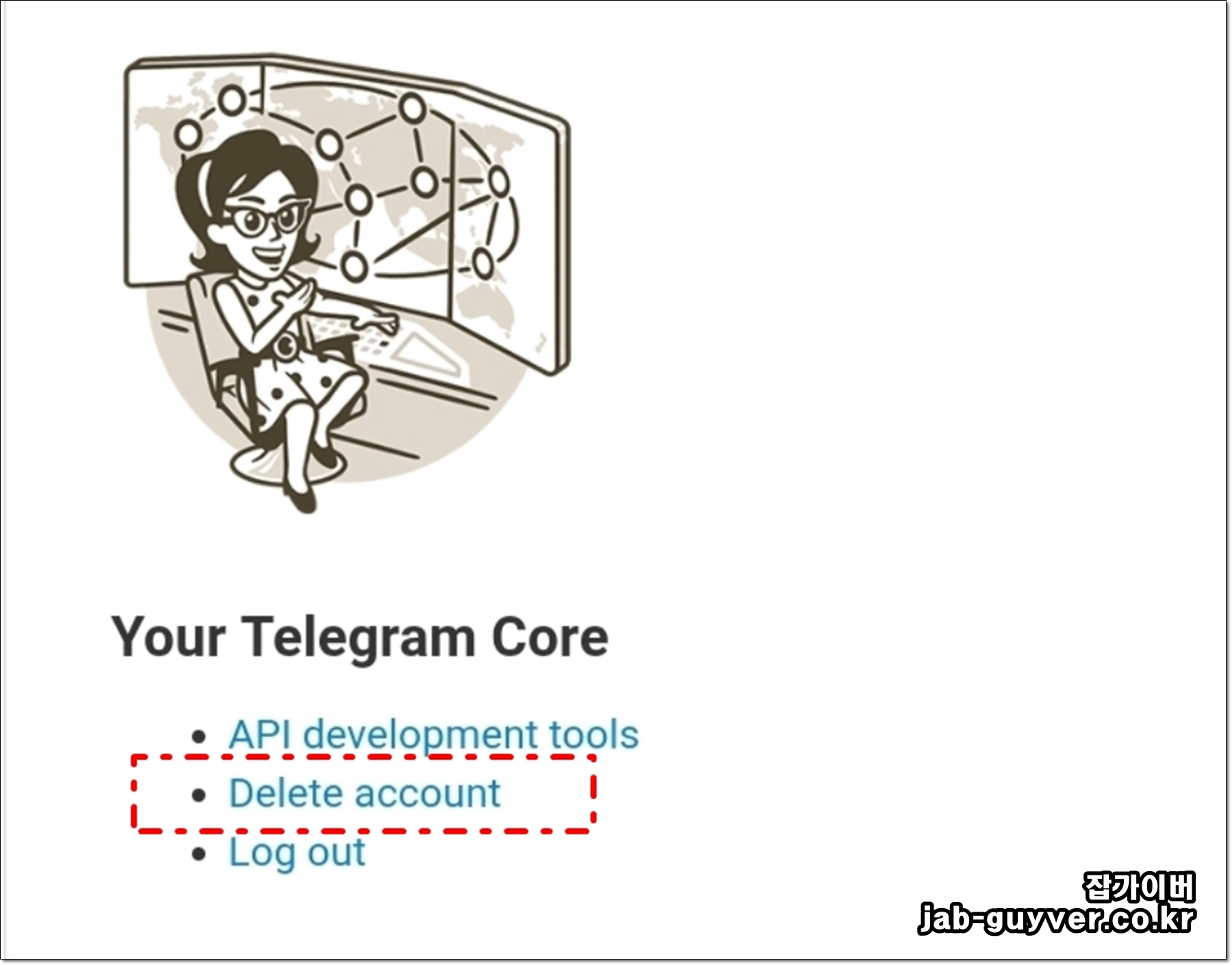 Your Telegram Core

• API development tools
• Delete account
• Log out

잡가이버
jab-guyver.co.kr